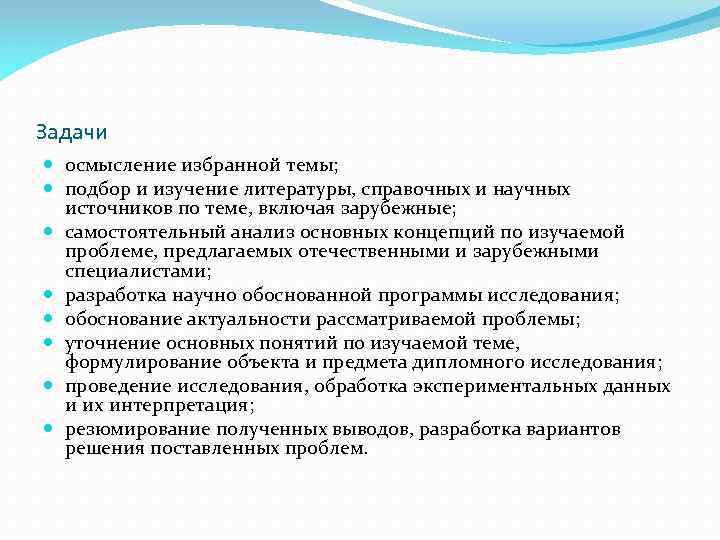 Задачи

- осмысление избранной темы;
- подбор и изучение литературы, справочных и научных источников по теме, включая зарубежные;
- самостоятельный анализ основных концепций по изучаемой проблеме, предлагаемых отечественными и зарубежными специалистами;
- разработка научно обоснованной программы исследования;
- обоснование актуальности рассматриваемой проблемы;
- уточнение основных понятий по изучаемой теме, формулирование объекта и предмета дипломного исследования;
- проведение исследования, обработка экспериментальных данных и их интерпретация;
- резюмирование полученных выводов, разработка вариантов решения поставленных проблем.